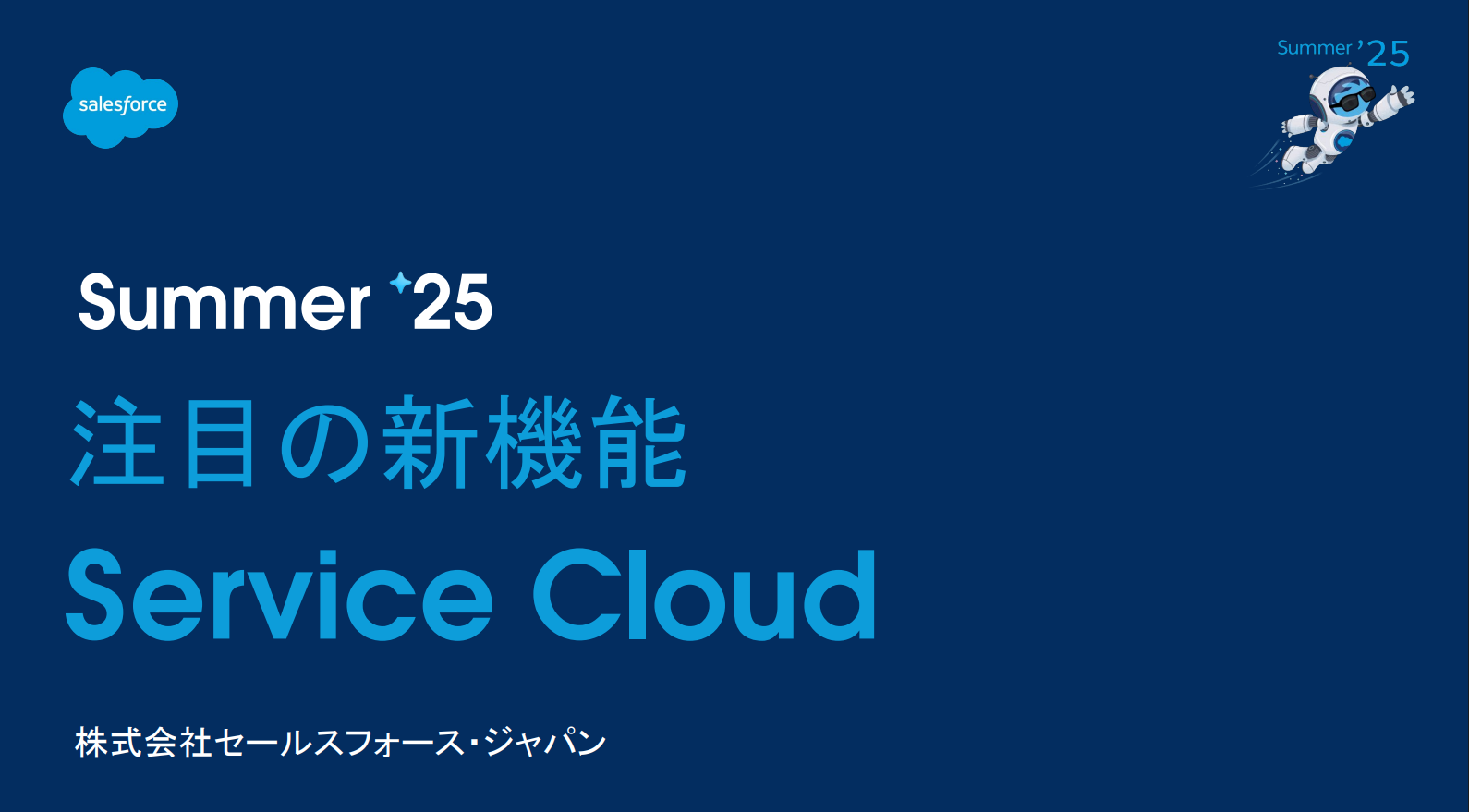 salesforce

Summer '25

Summer '25

注目の新機能

Service Cloud

株式会社セールスフォース・ジャパン